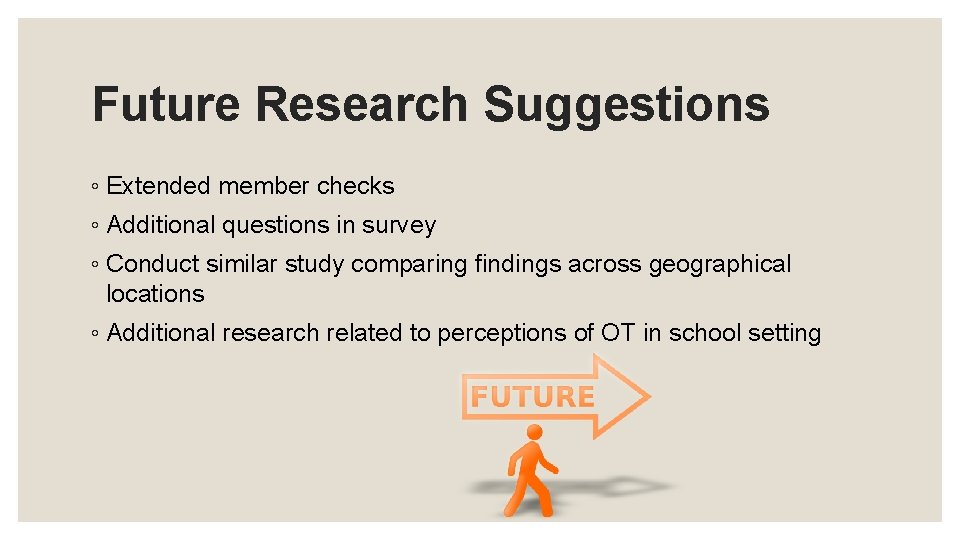 Future Research Suggestions

◦ Extended member checks
◦ Additional questions in survey
◦ Conduct similar study comparing findings across geographical locations
◦ Additional research related to perceptions of OT in school setting

FUTURE